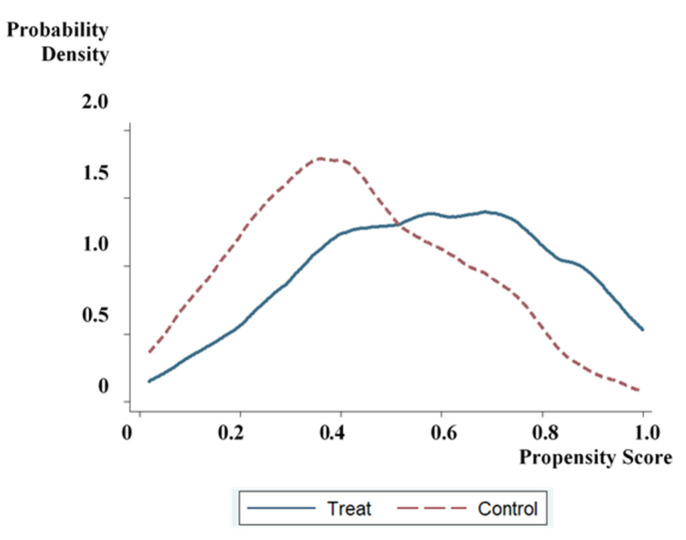 Probability Density

2.0
1.5
1.0
0.5
0

0
0.2
0.4
0.6
0.8
1.0

Propensity Score

Treat
Control